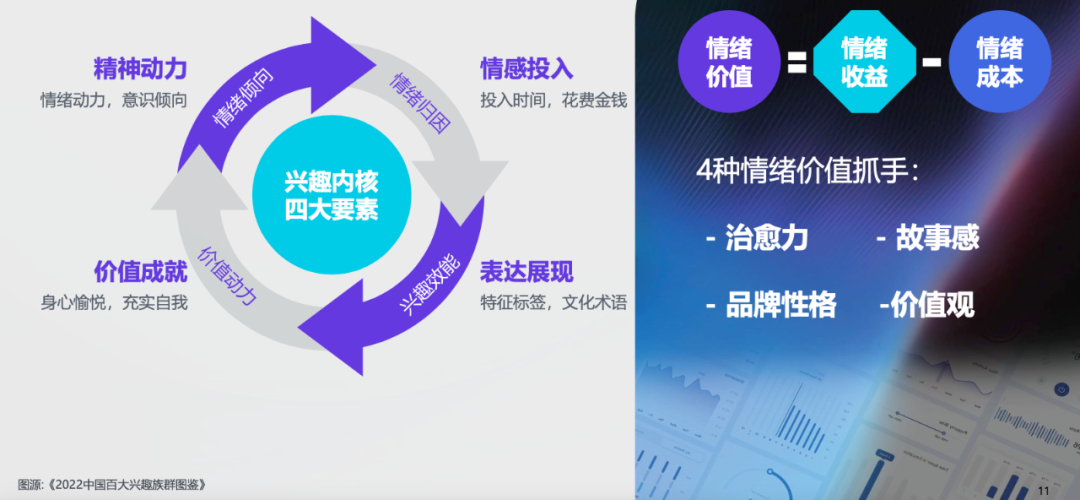 精神动力
情绪动力，意识倾向

情绪倾向

情绪归因

情感投入
投入时间，花费金钱

兴趣内核
四大要素

价值成就
身心愉悦，充实自我

价值动力

兴趣效能

表达展现
特征标签，文化术语

图源：《2022中国百大兴趣族群图鉴》

情绪价值 = 情绪收益 - 情绪成本

4种情绪价值抓手：

- 治愈力 - 故事感

- 品牌性格 -价值观

11